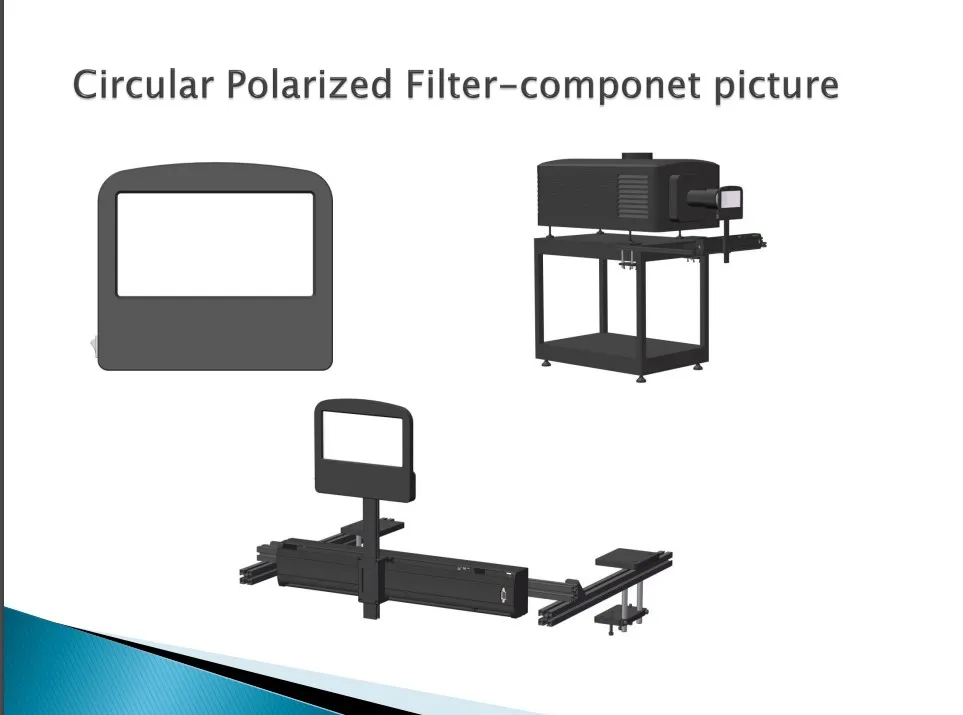 Circular Polarized Filter-componet picture